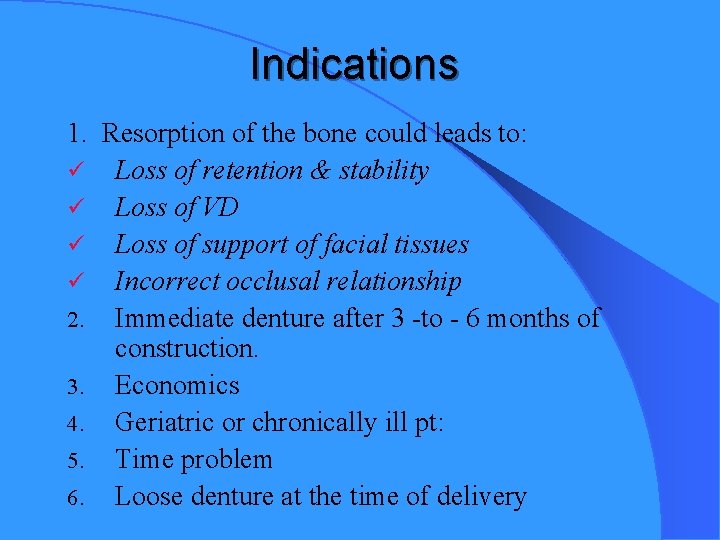 Indications

1. Resorption of the bone could leads to:
✓ Loss of retention & stability
✓ Loss of VD
✓ Loss of support of facial tissues
✓ Incorrect occlusal relationship
2. Immediate denture after 3 -to - 6 months of construction.
3. Economics
4. Geriatric or chronically ill pt:
5. Time problem
6. Loose denture at the time of delivery